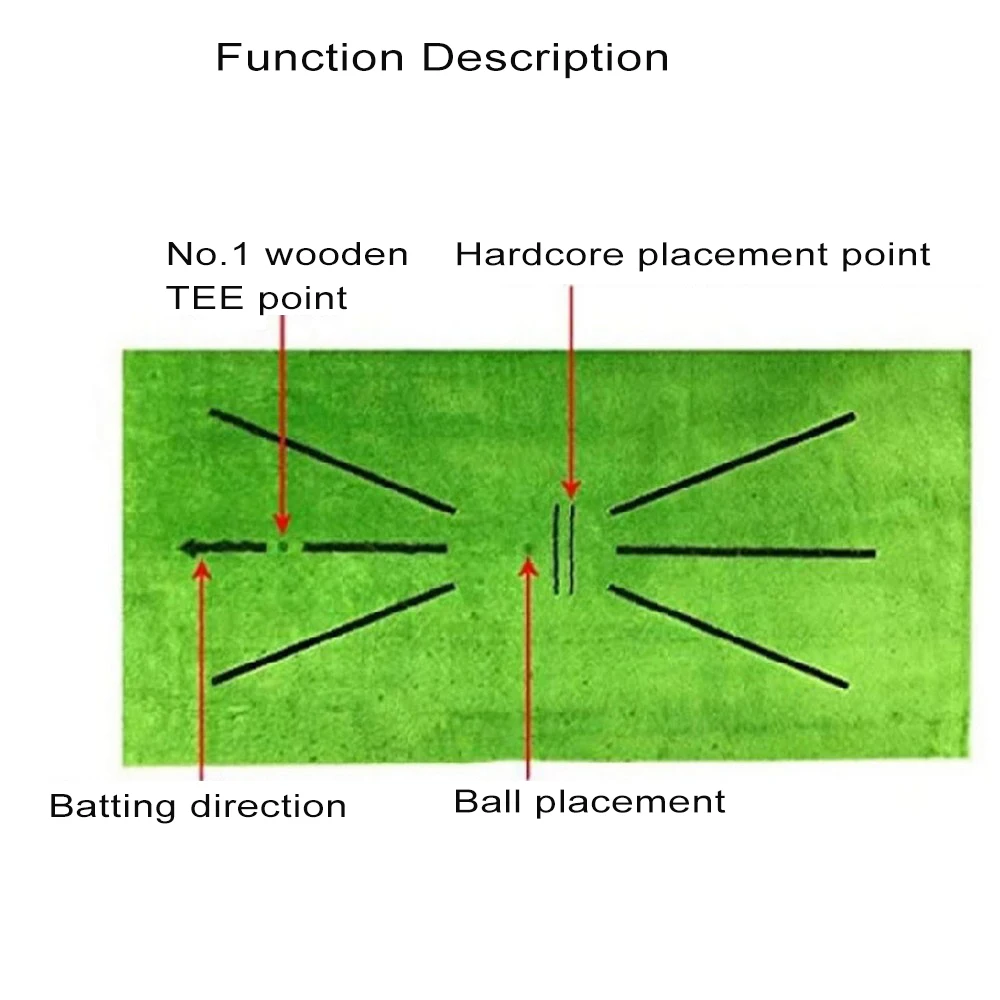 Function Description

No.1 wooden TEE point

Hardcore placement point

Batting direction

Ball placement